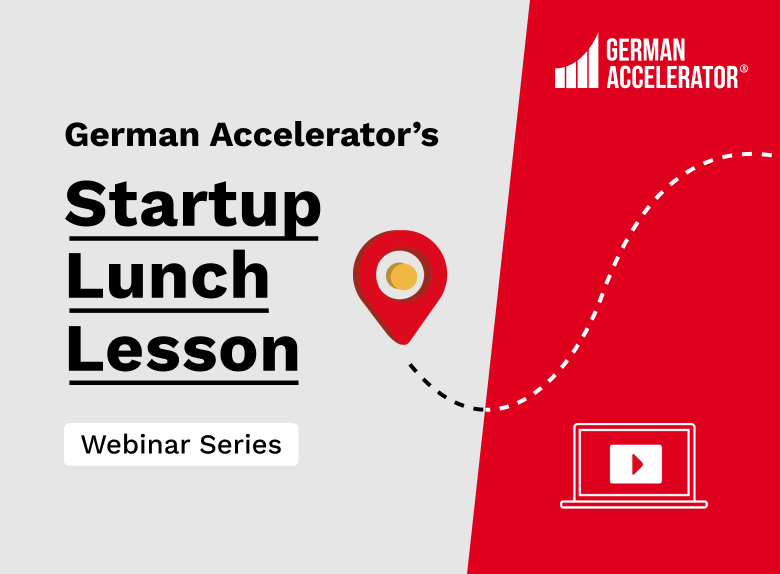 GERMAN ACCELERATOR®

German Accelerator's

Startup Lunch Lesson

Webinar Series